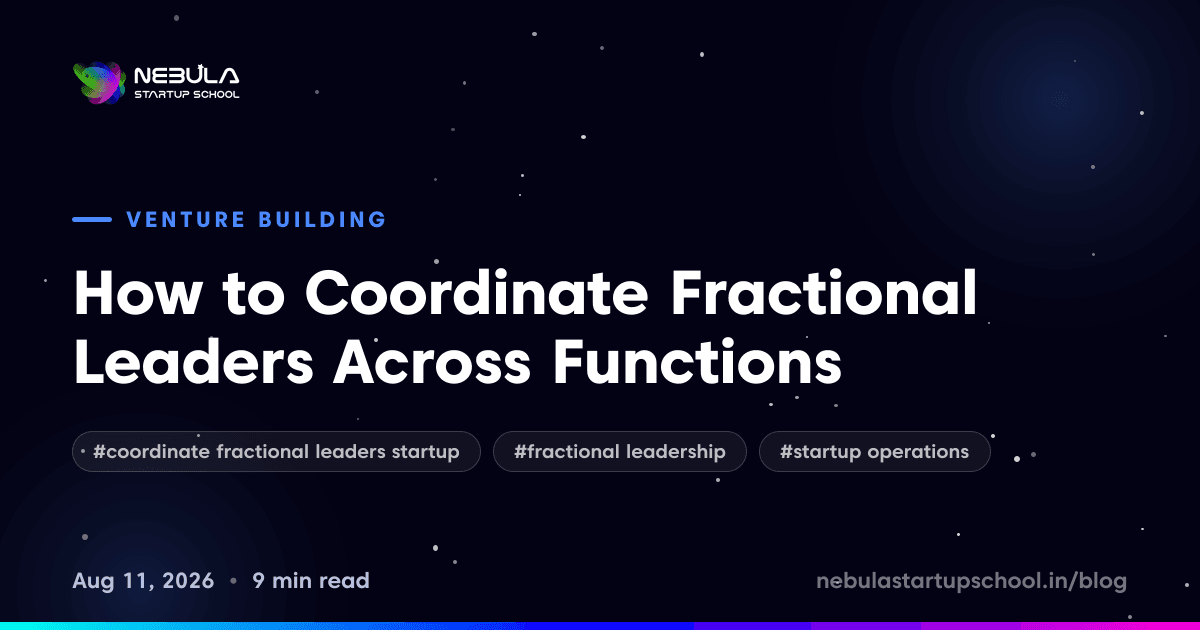 NEBULA
STARTUP SCHOOL

VENTURE BUILDING

How to Coordinate Fractional Leaders Across Functions

#coordinate fractional leaders startup

#fractional leadership

#startup operations

Aug 11, 2026 • 9 min read

nebulastartupschool.in/blog